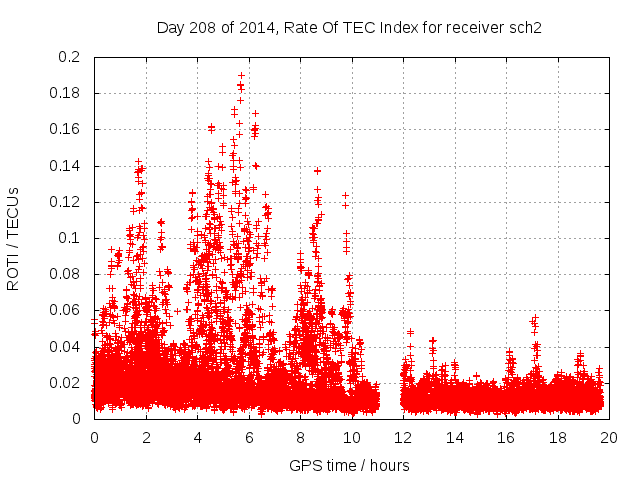 Day 208 of 2014, Rate Of TEC Index for receiver sch2

ROTI / TECUs

0.2
0.18
0.16
0.14
0.12
0.1
0.08
0.06
0.04
0.02
0

0 2 4 6 8 10 12 14 16 18 20

GPS time / hours